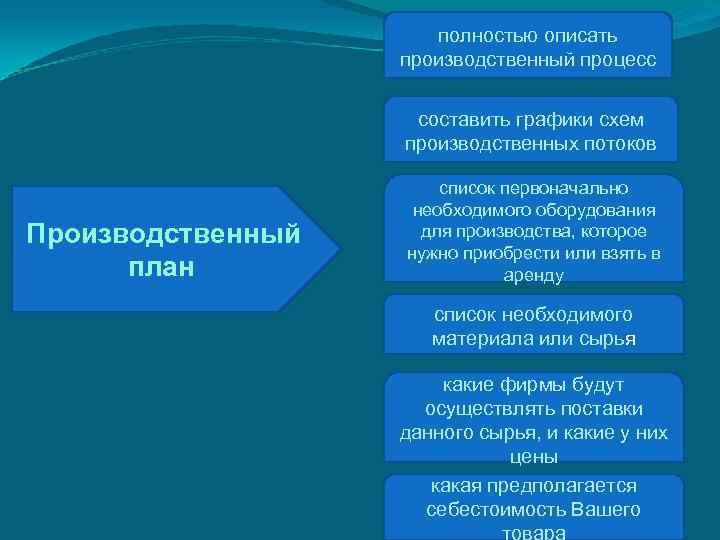 Производственный план

полностью описать производственный процесс

составить графики схем производственных потоков

список первоначально необходимого оборудования для производства, которое нужно приобрести или взять в аренду

список необходимого материала или сырья

какие фирмы будут осуществлять поставки данного сырья, и какие у них цены

какая предполагается себестоимость Вашего товара